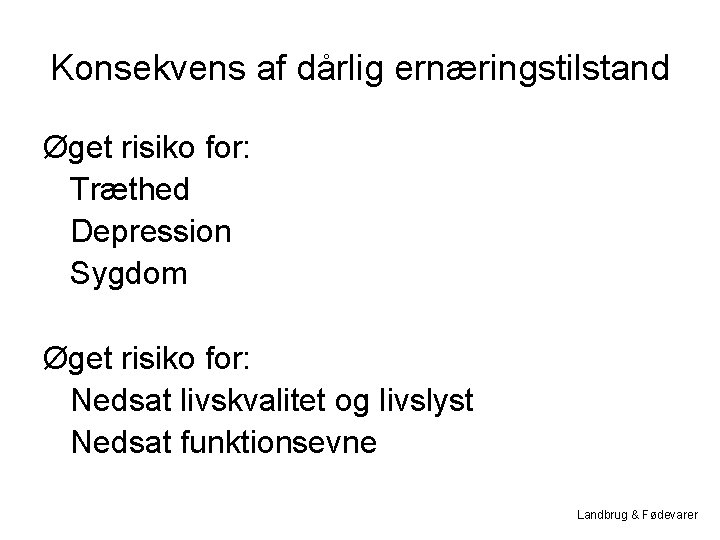 Konsekvens af dårlig ernæringstilstand

Øget risiko for:
Træthed
Depression
Sygdom

Øget risiko for:
Nedsat livskvalitet og livslyst
Nedsat funktionsevne

Landbrug & Fødevarer